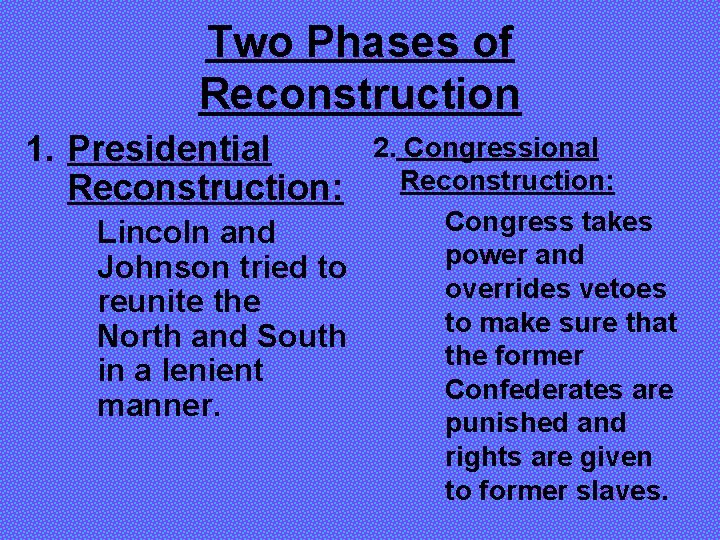 Two Phases of Reconstruction

1. Presidential Reconstruction:

Lincoln and Johnson tried to reunite the North and South in a lenient manner.

2. Congressional Reconstruction:

Congress takes power and overrides vetoes to make sure that the former Confederates are punished and rights are given to former slaves.